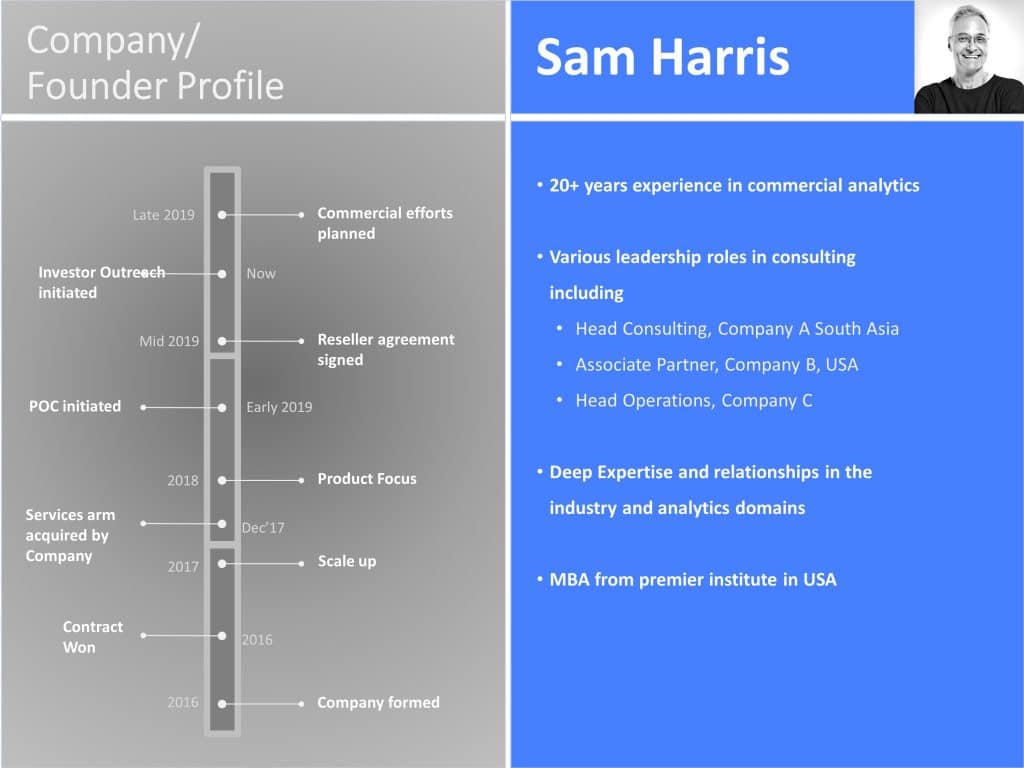 Company/
Founder Profile

Late 2019
Commercial efforts planned

Investor Outreach initiated
Now

Mid 2019
Reseller agreement signed

POC initiated
Early 2019

2018
Product Focus

Services arm acquired by Company
Dec'17

2017
Scale up

Contract Won
2016

2016
Company formed

Sam Harris

• 20+ years experience in commercial analytics

• Various leadership roles in consulting including
  • Head Consulting, Company A South Asia
  • Associate Partner, Company B, USA
  • Head Operations, Company C

• Deep Expertise and relationships in the industry and analytics domains

• MBA from premier institute in USA